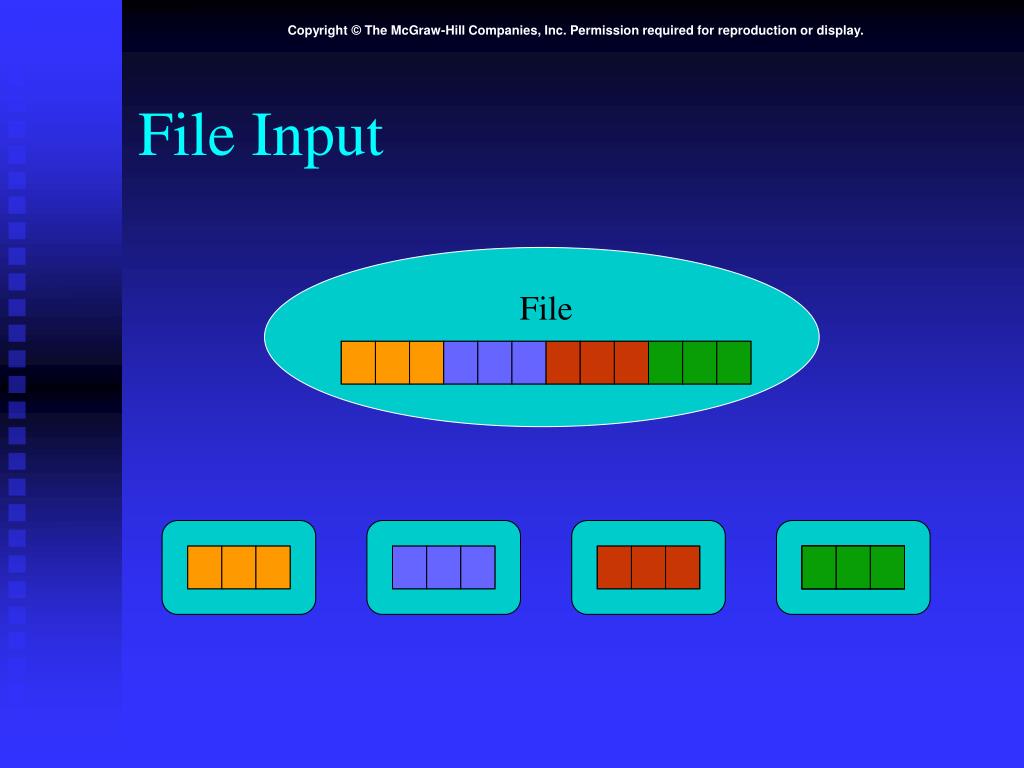 Copyright © The McGraw-Hill Companies, Inc. Permission required for reproduction or display.

File Input

File